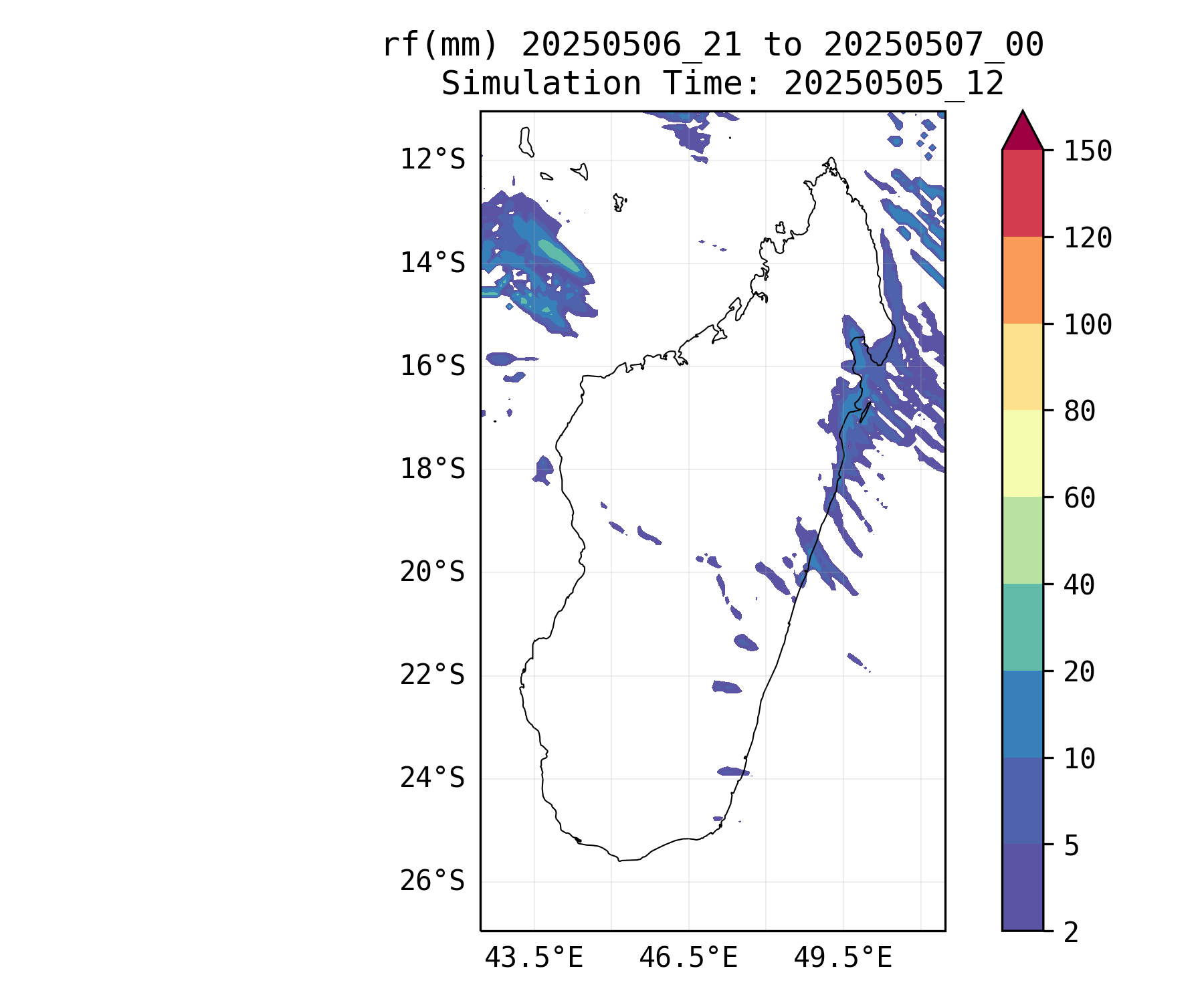 rf(mm) 20250506_21 to 20250507_00
Simulation Time: 20250505_12

12°S
14°S
16°S
18°S
20°S
22°S
24°S
26°S

43.5°E
46.5°E
49.5°E

150
120
100
80
60
40
20
10
5
2